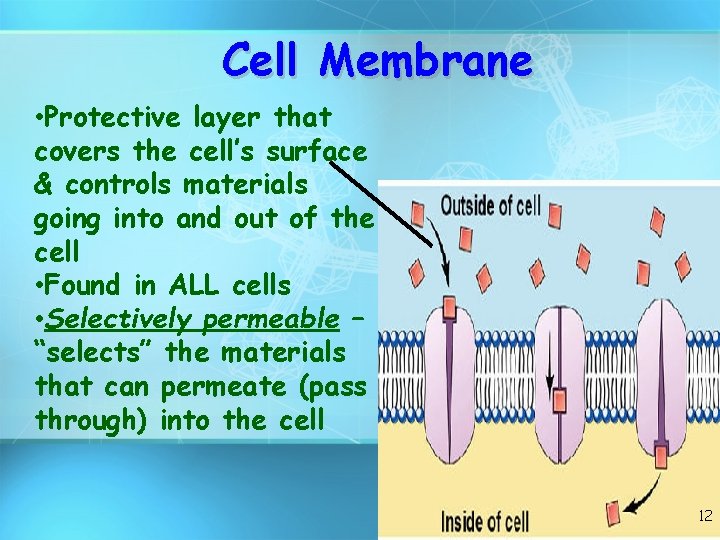 Cell Membrane

•Protective layer that covers the cell's surface & controls materials going into and out of the cell

•Found in ALL cells

•Selectively permeable – "selects" the materials that can permeate (pass through) into the cell

Outside of cell

Inside of cell

12